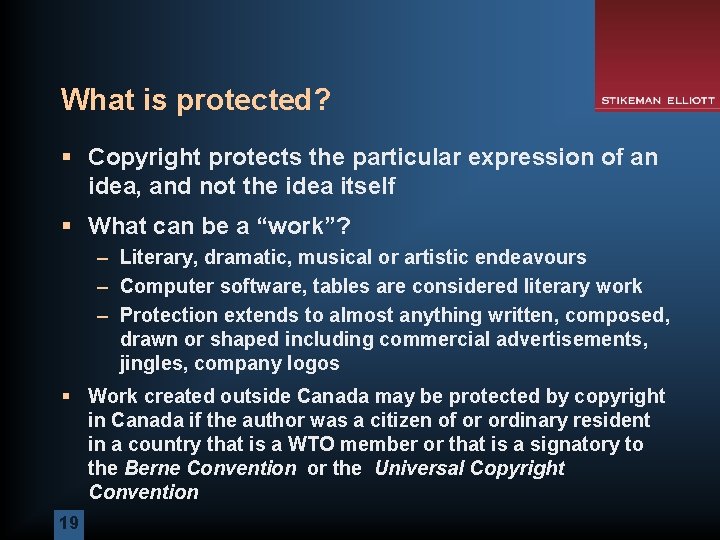 What is protected?

STIKEMAN ELLIOTT

▪ Copyright protects the particular expression of an idea, and not the idea itself

▪ What can be a “work”?
– Literary, dramatic, musical or artistic endeavours
– Computer software, tables are considered literary work
– Protection extends to almost anything written, composed, drawn or shaped including commercial advertisements, jingles, company logos

▪ Work created outside Canada may be protected by copyright in Canada if the author was a citizen of or ordinary resident in a country that is a WTO member or that is a signatory to the Berne Convention or the Universal Copyright Convention

19